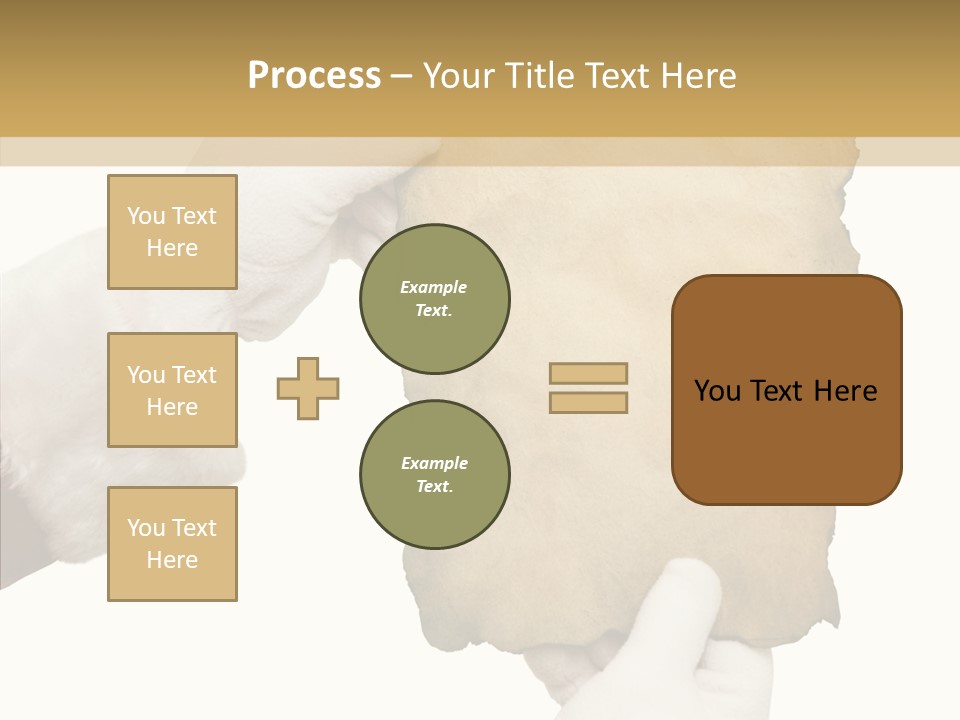 Process – Your Title Text Here

You Text Here

You Text Here

You Text Here

Example Text.

Example Text.

You Text Here